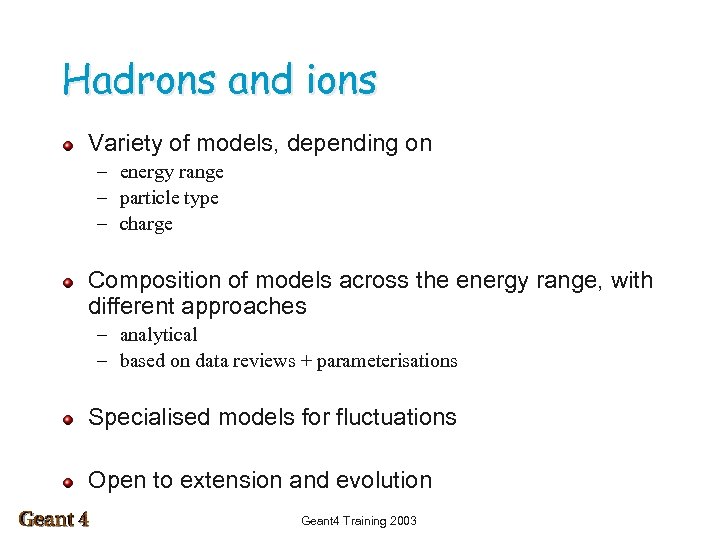 Hadrons and ions

Variety of models, depending on
– energy range
– particle type
– charge

Composition of models across the energy range, with different approaches
– analytical
– based on data reviews + parameterisations

Specialised models for fluctuations

Open to extension and evolution

Geant 4

Geant4 Training 2003